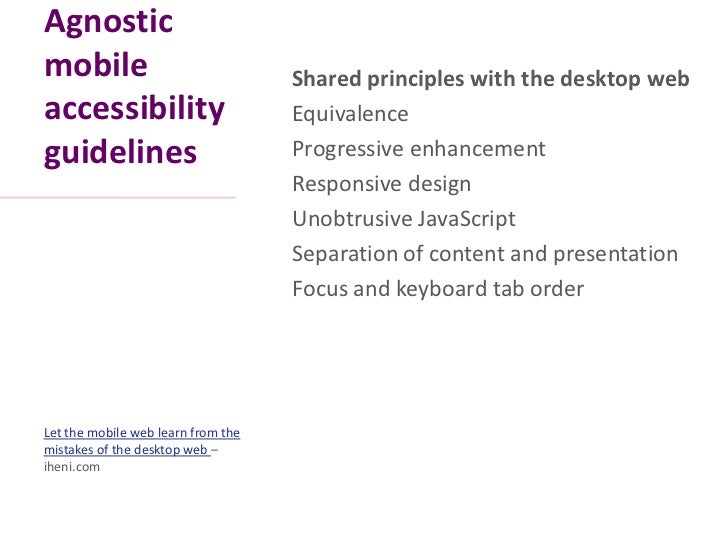 Agnostic mobile accessibility guidelines

Shared principles with the desktop web

Equivalence

Progressive enhancement

Responsive design

Unobtrusive JavaScript

Separation of content and presentation

Focus and keyboard tab order

Let the mobile web learn from the mistakes of the desktop web – iheni.com